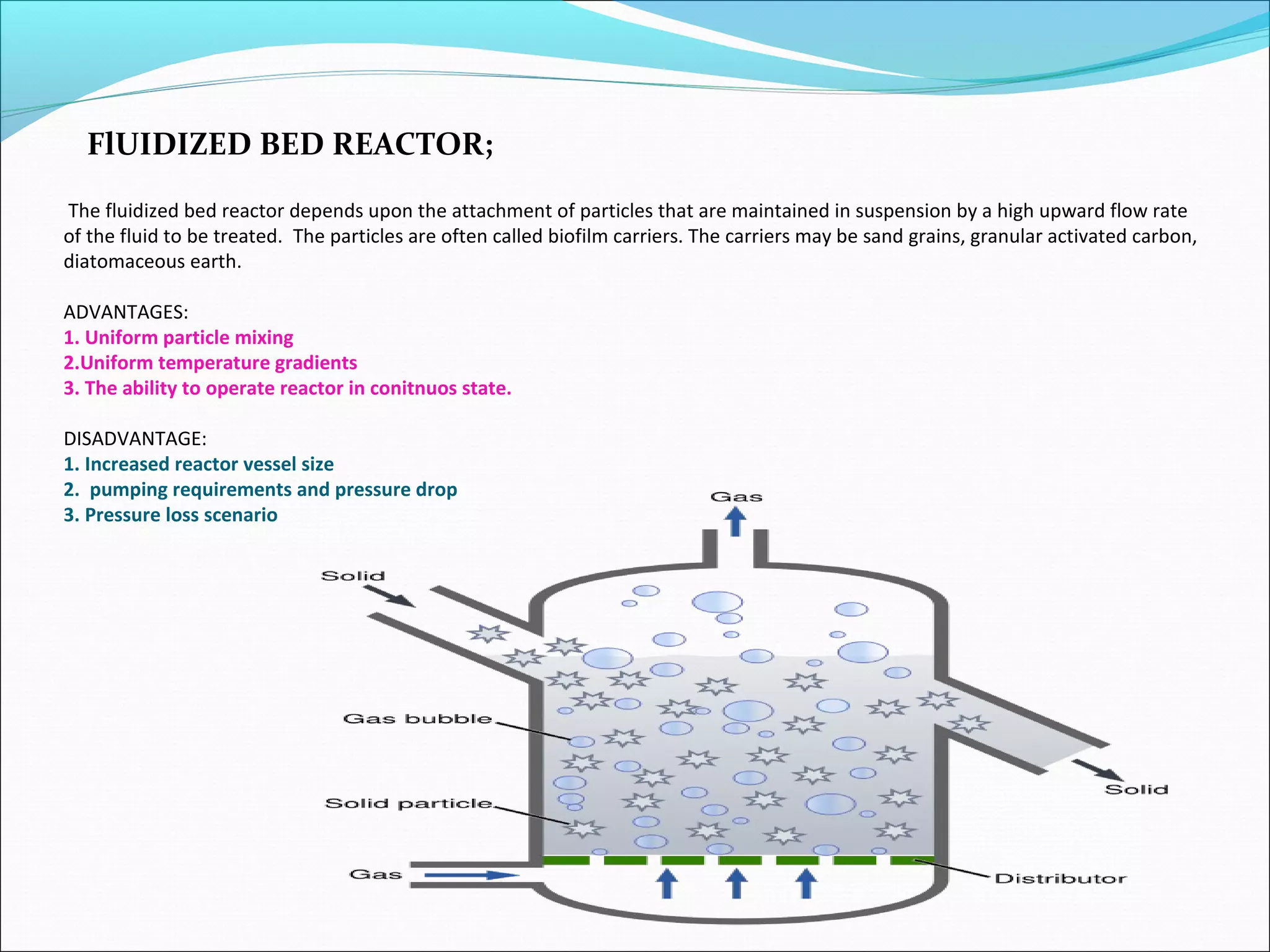 FlUIDIZED BED REACTOR;

The fluidized bed reactor depends upon the attachment of particles that are maintained in suspension by a high upward flow rate of the fluid to be treated. The particles are often called biofilm carriers. The carriers may be sand grains, granular activated carbon, diatomaceous earth.

ADVANTAGES:
1. Uniform particle mixing
2.Uniform temperature gradients
3. The ability to operate reactor in conitnuos state.

DISADVANTAGE:
1. Increased reactor vessel size
2. pumping requirements and pressure drop
3. Pressure loss scenario

Gas

Solid

Gas bubble

Solid particle

Gas

Solid

Distributor